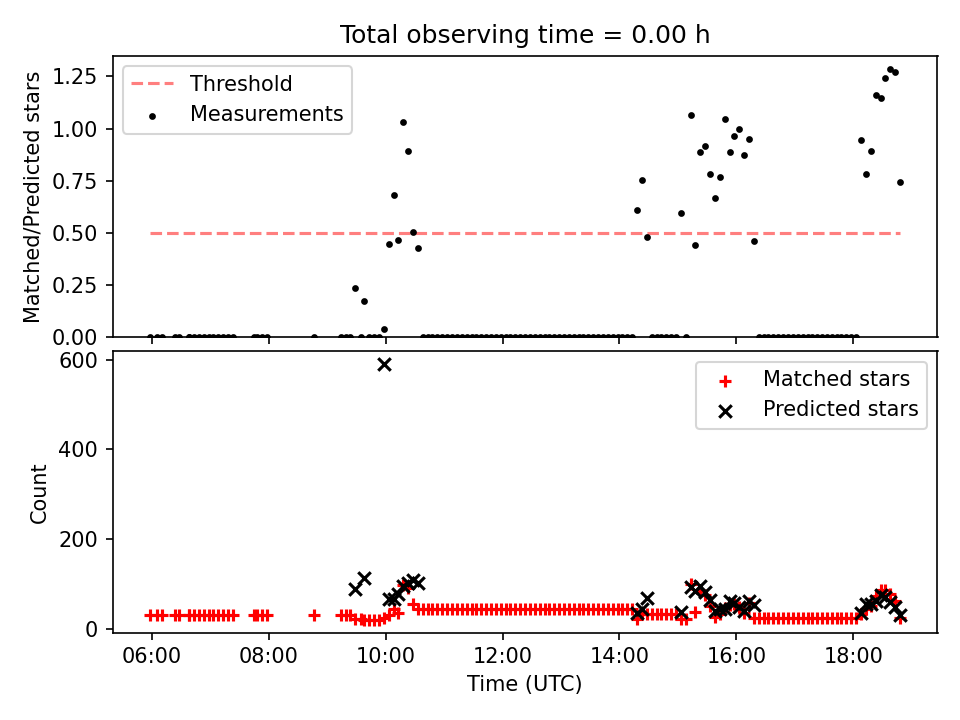 Total observing time = 0.00 h

Threshold
Measurements

Matched/Predicted stars

1.25
1.00
0.75
0.50
0.25
0.00

Matched stars
Predicted stars

Count

600
400
200
0

06:00
08:00
10:00
12:00
14:00
16:00
18:00

Time (UTC)